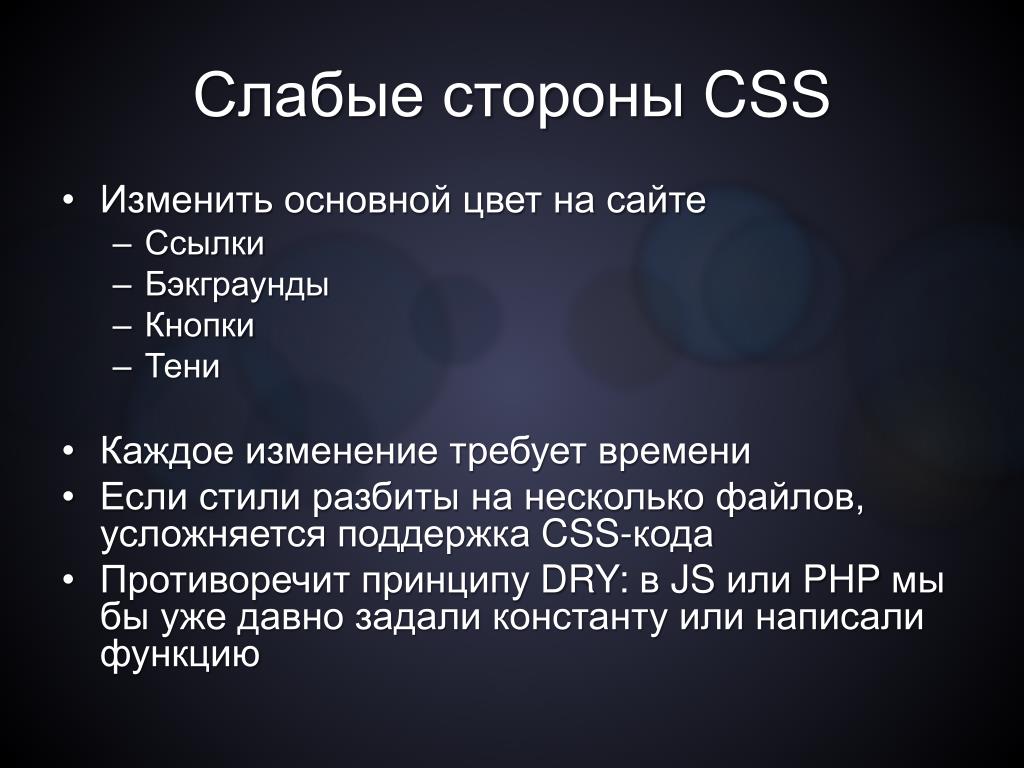 Слабые стороны CSS

• Изменить основной цвет на сайте
– Ссылки
– Бэкграунды
– Кнопки
– Тени

• Каждое изменение требует времени
• Если стили разбиты на несколько файлов, усложняется поддержка CSS-кода
• Противоречит принципу DRY: в JS или PHP мы бы уже давно задали константу или написали функцию